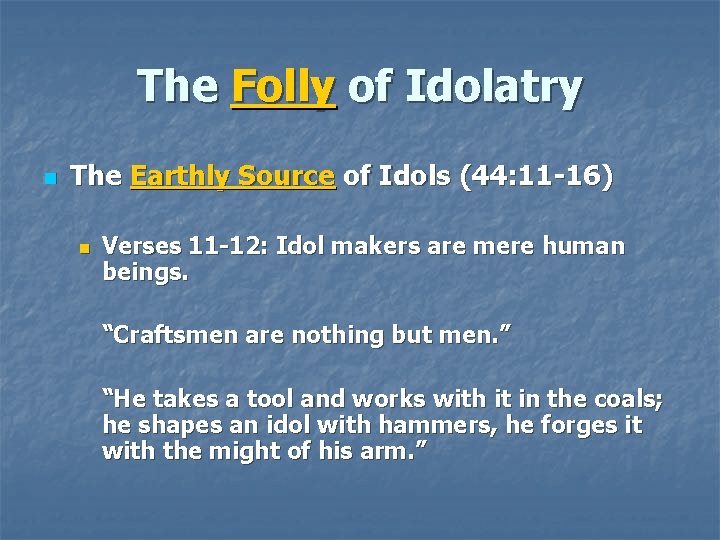 The Folly of Idolatry

The Earthly Source of Idols (44:11-16)

Verses 11-12: Idol makers are mere human beings.

“Craftsmen are nothing but men.”

“He takes a tool and works with it in the coals; he shapes an idol with hammers, he forges it with the might of his arm.”